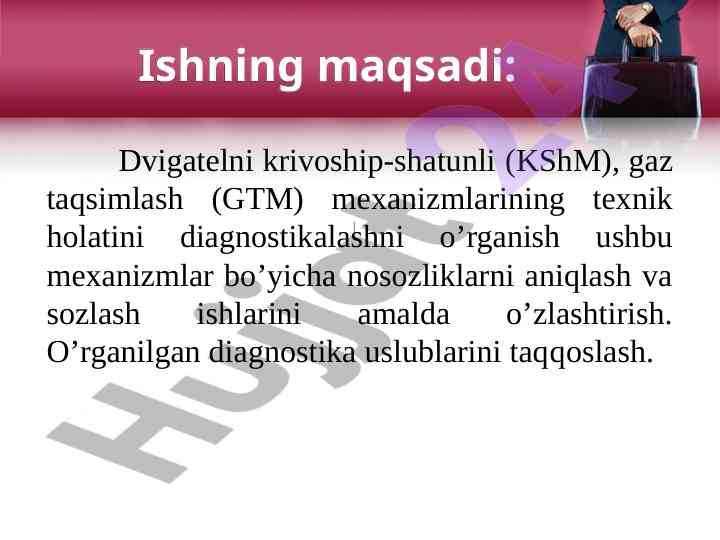 Ishning maqsadi:

Dvigatelni krivoship-shatunli (KShM), gaz taqsimlash (GTM) mexanizmlarining texnik holatini diagnostikalashni o’rganish ushbu mexanizmlar bo’yicha nosozliklarni aniqlash va sozlash ishlarini amalda o’zlashtirish. O’rganilgan diagnostika uslublarini taqqoslash.

Hujjat24